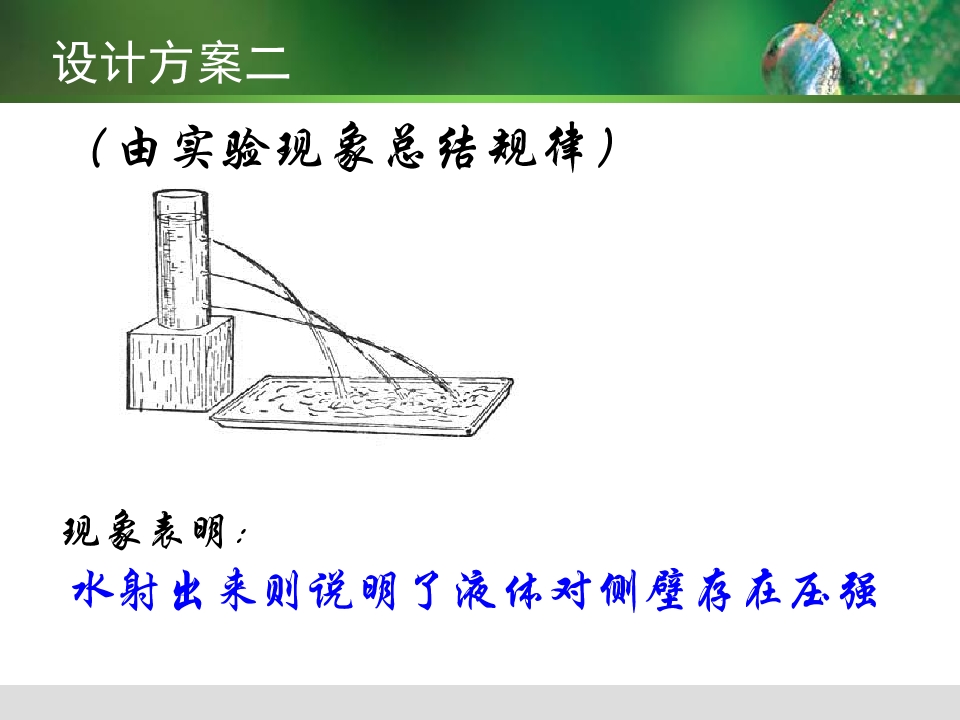 设计方案二

（由实验现象总结规律）

现象表明：

水射出来则说明了液体对侧壁存在压强